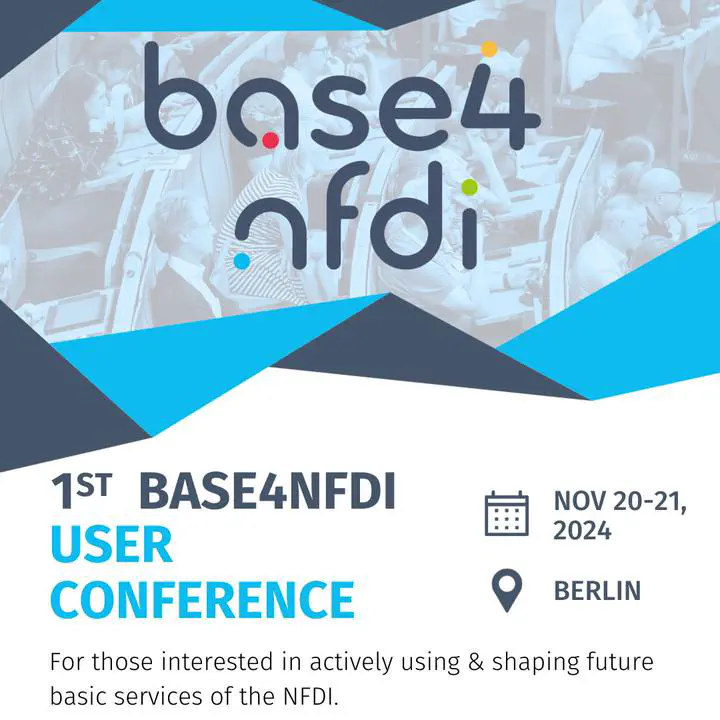 base4
nfdi

1ST BASE4NFDI
USER
CONFERENCE

NOV 20-21, 2024

BERLIN

For those interested in actively using & shaping future basic services of the NFDI.